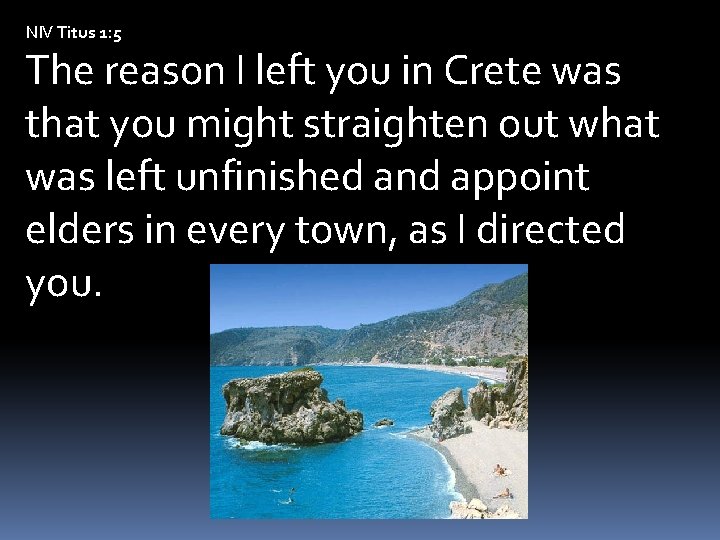 NIV Titus 1:5

The reason I left you in Crete was that you might straighten out what was left unfinished and appoint elders in every town, as I directed you.